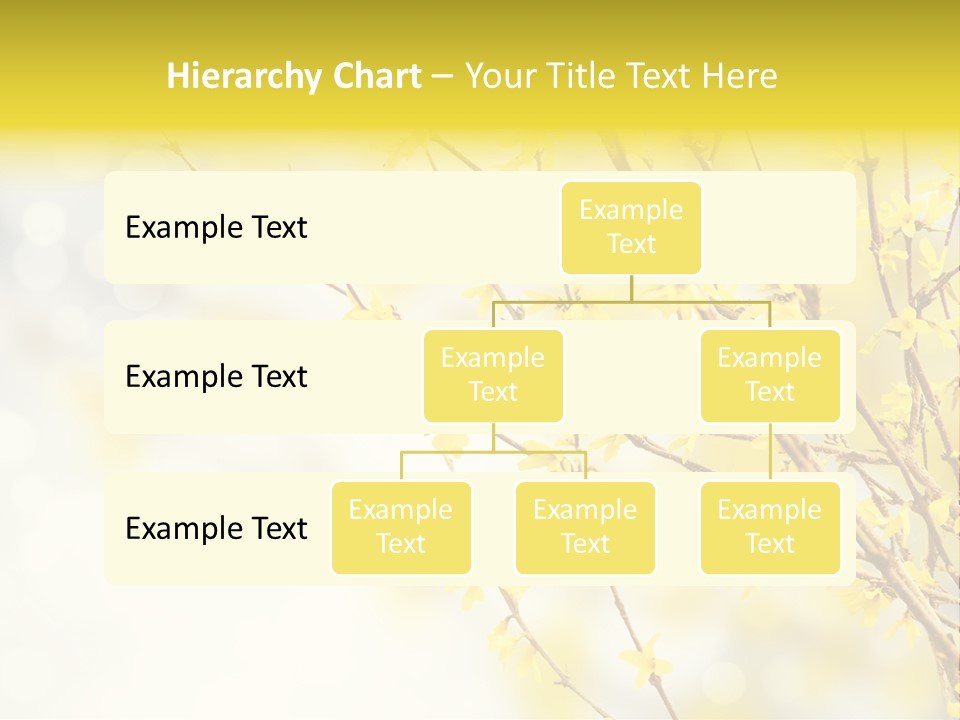 Hierarchy Chart – Your Title Text Here

Example Text

Example Text

Example Text

Example Text

Example Text

Example Text

Example Text

Example Text

Example Text